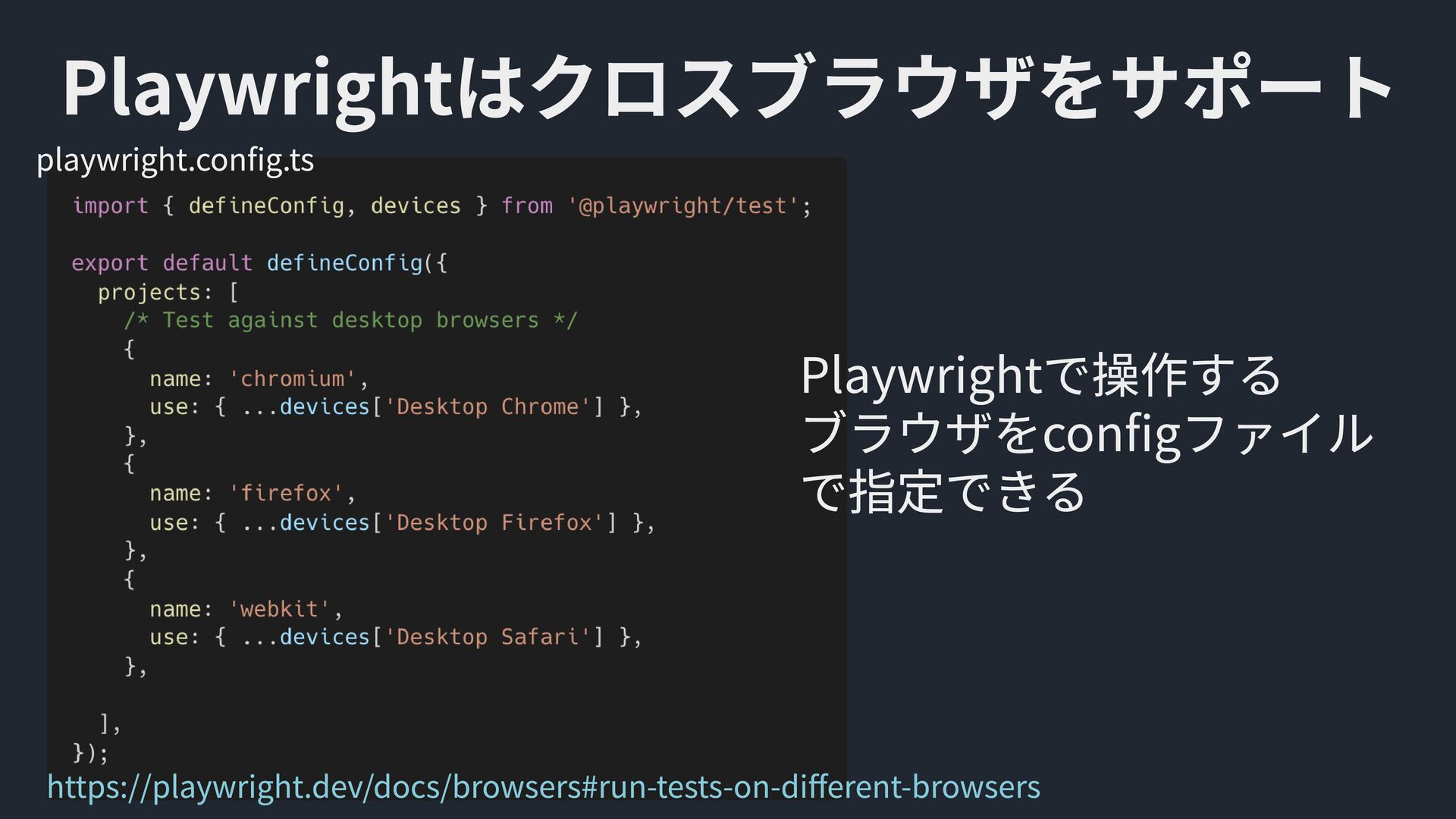 Playwrightはクロスブラウザをサポート

playwright.config.ts

import { defineConfig, devices } from '@playwright/test';

export default defineConfig({
  projects: [
    /* Test against desktop browsers */
    {
      name: 'chromium',
      use: { ...devices['Desktop Chrome'] },
    },
    {
      name: 'firefox',
      use: { ...devices['Desktop Firefox'] },
    },
    {
      name: 'webkit',
      use: { ...devices['Desktop Safari'] },
    },

  ],
});

Playwrightで操作するブラウザをconfigファイルで指定できる

https://playwright.dev/docs/browsers#run-tests-on-different-browsers